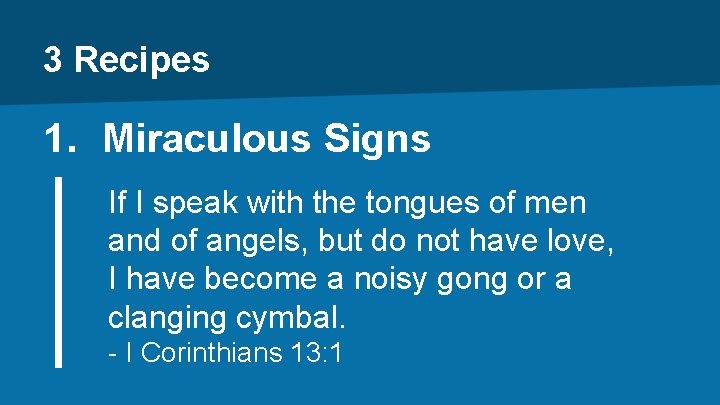 3 Recipes

1. Miraculous Signs

If I speak with the tongues of men and of angels, but do not have love, I have become a noisy gong or a clanging cymbal.
- I Corinthians 13:1